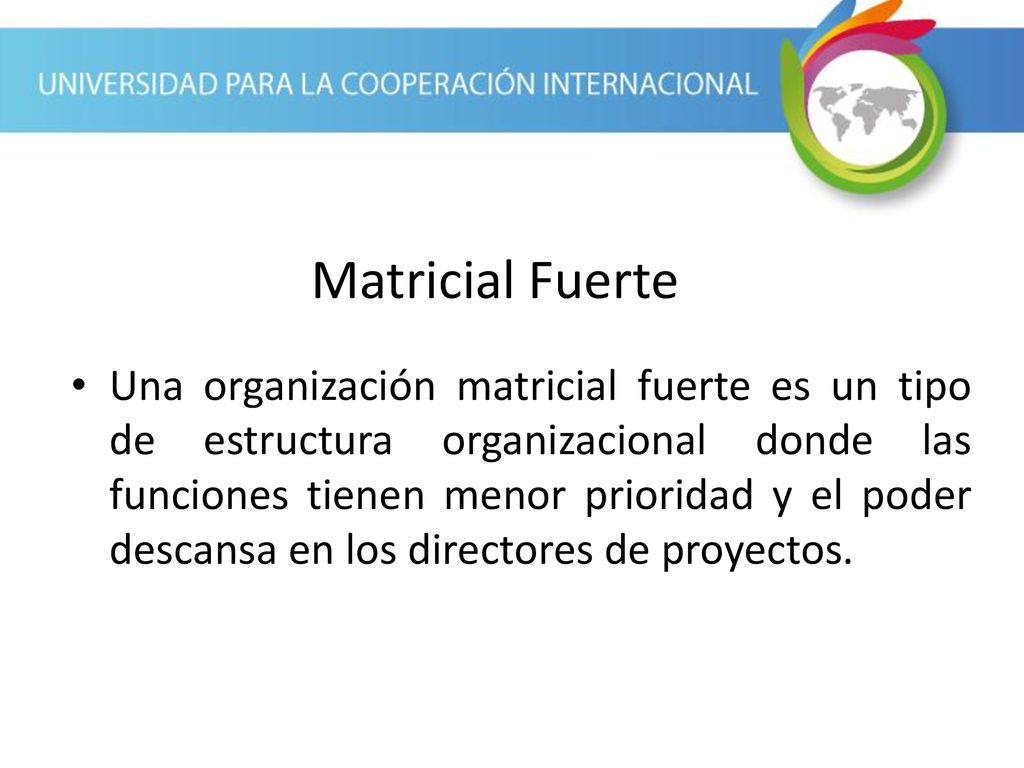 UNIVERSIDAD PARA LA COOPERACIÓN INTERNACIONAL

Matricial Fuerte

• Una organización matricial fuerte es un tipo de estructura organizacional donde las funciones tienen menor prioridad y el poder descansa en los directores de proyectos.